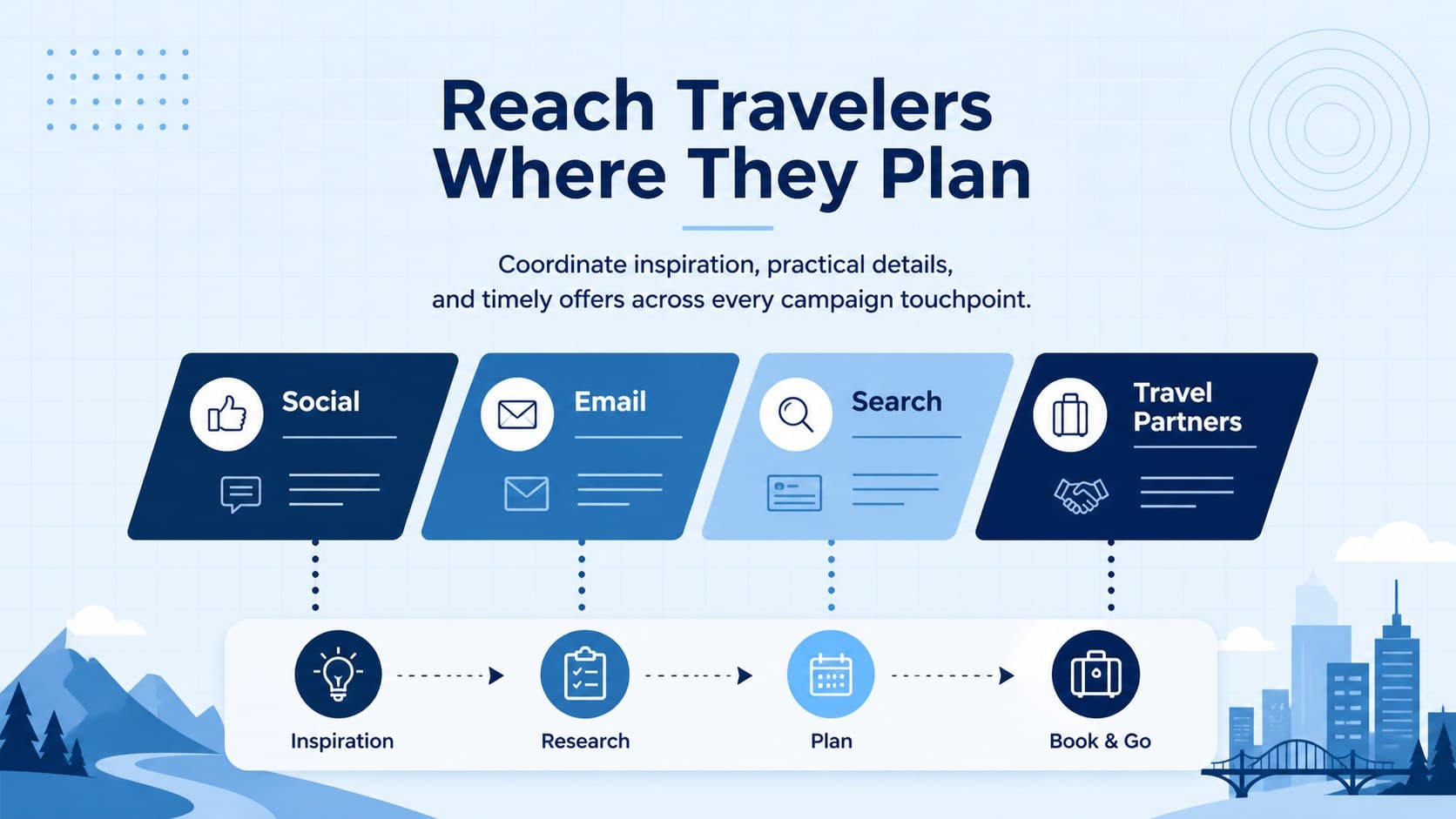 Reach Travelers Where They Plan

Coordinate inspiration, practical details, and timely offers across every campaign touchpoint.

Social

Email

Search

Travel Partners

Inspiration

Research

Plan

Book & Go